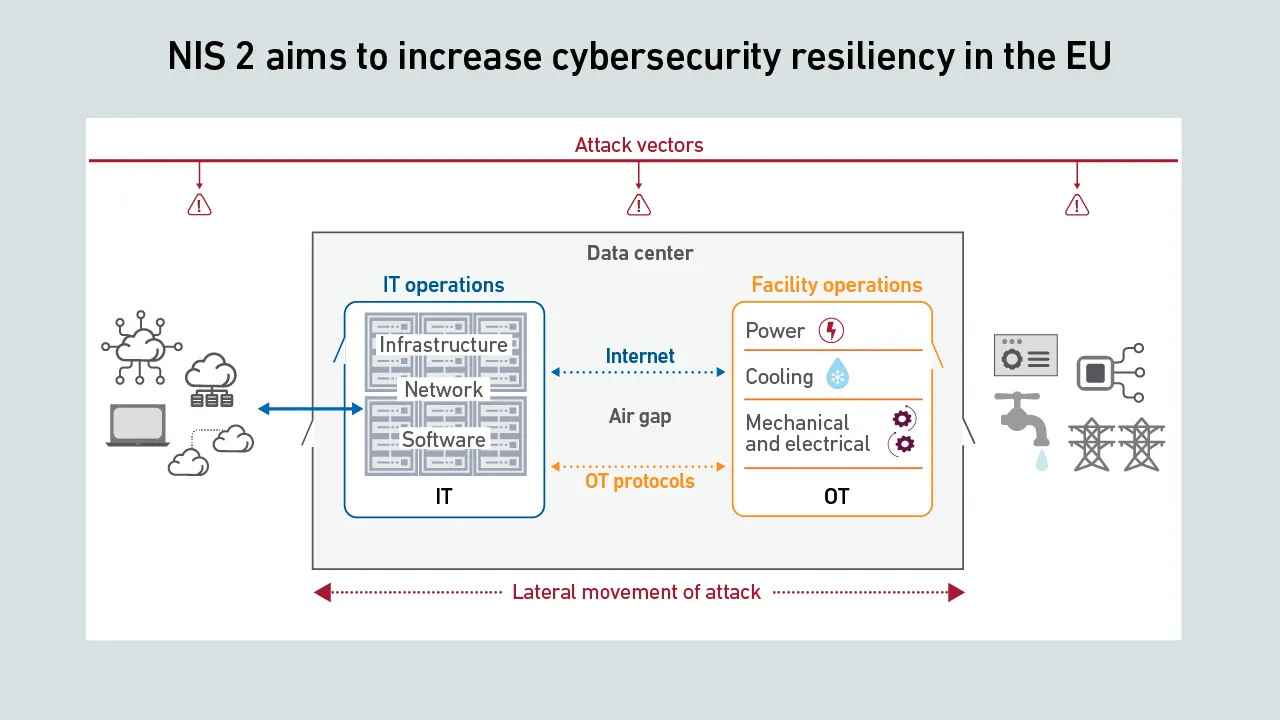 NIS 2 aims to increase cybersecurity resiliency in the EU

Attack vectors

Data center

IT operations

Infrastructure

Network

Software

IT

Internet

Air gap

OT protocols

Facility operations

Power

Cooling

Mechanical and electrical

OT

Lateral movement of attack